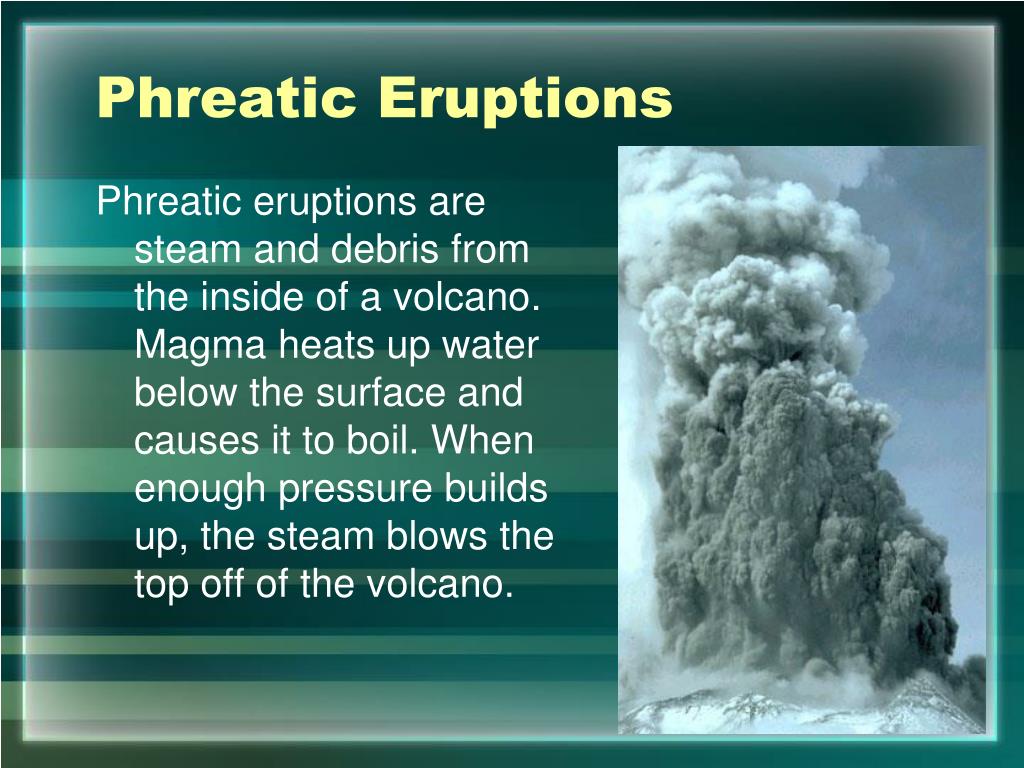 Phreatic Eruptions

Phreatic eruptions are steam and debris from the inside of a volcano. Magma heats up water below the surface and causes it to boil. When enough pressure builds up, the steam blows the top off of the volcano.